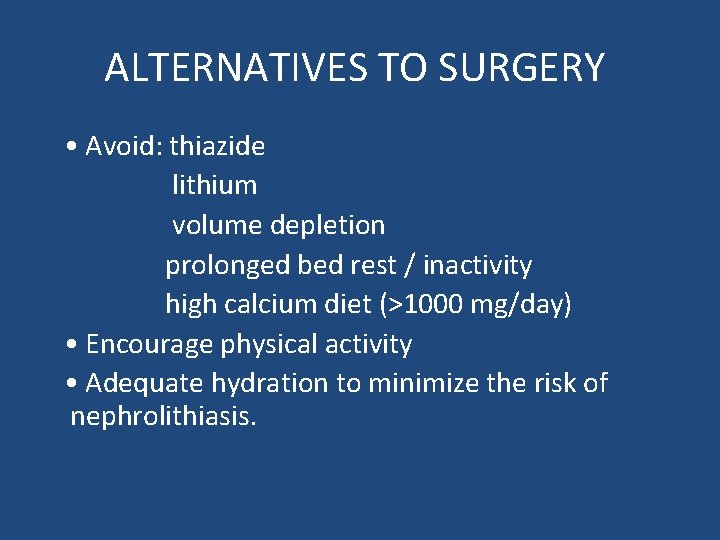 ALTERNATIVES TO SURGERY

• Avoid: thiazide
lithium
volume depletion
prolonged bed rest / inactivity
high calcium diet (>1000 mg/day)

• Encourage physical activity

• Adequate hydration to minimize the risk of nephrolithiasis.